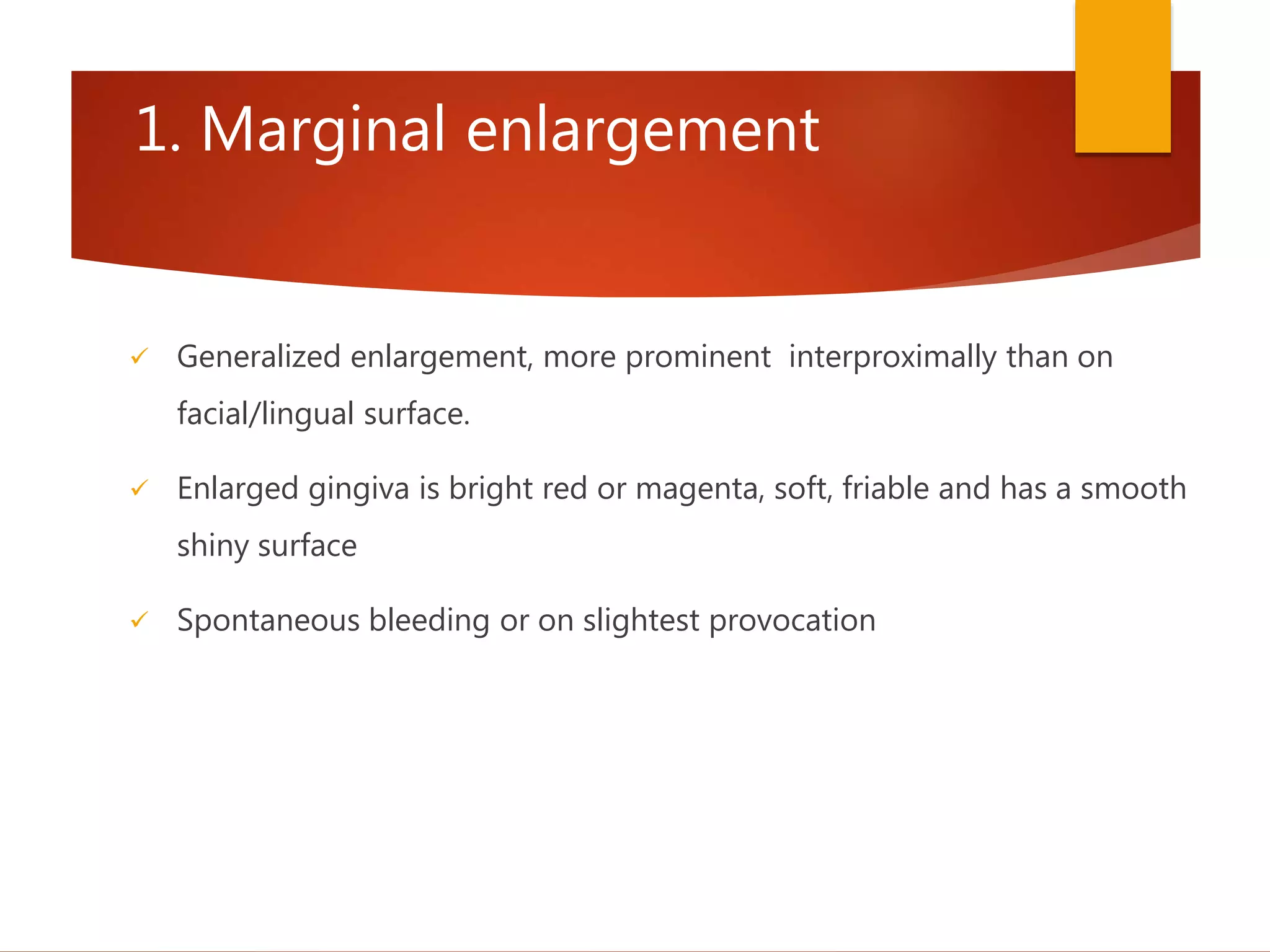 1. Marginal enlargement

✓ Generalized enlargement, more prominent interproximally than on facial/lingual surface.

✓ Enlarged gingiva is bright red or magenta, soft, friable and has a smooth shiny surface

✓ Spontaneous bleeding or on slightest provocation